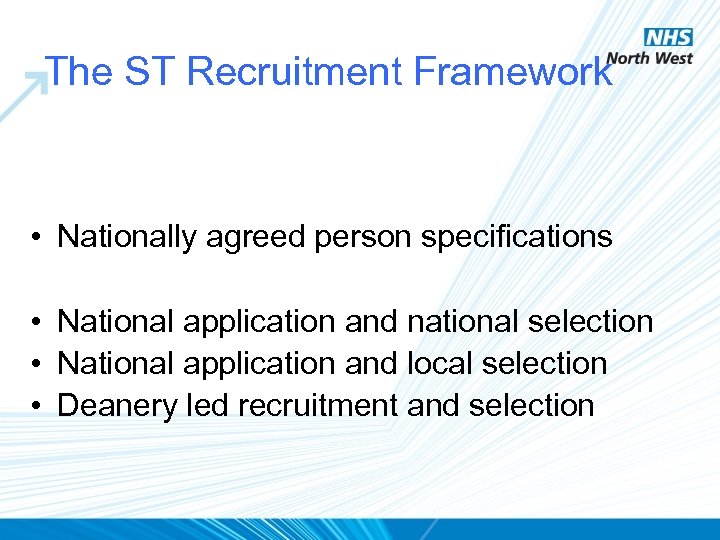 NHS
North West

The ST Recruitment Framework

• Nationally agreed person specifications

• National application and national selection
• National application and local selection
• Deanery led recruitment and selection